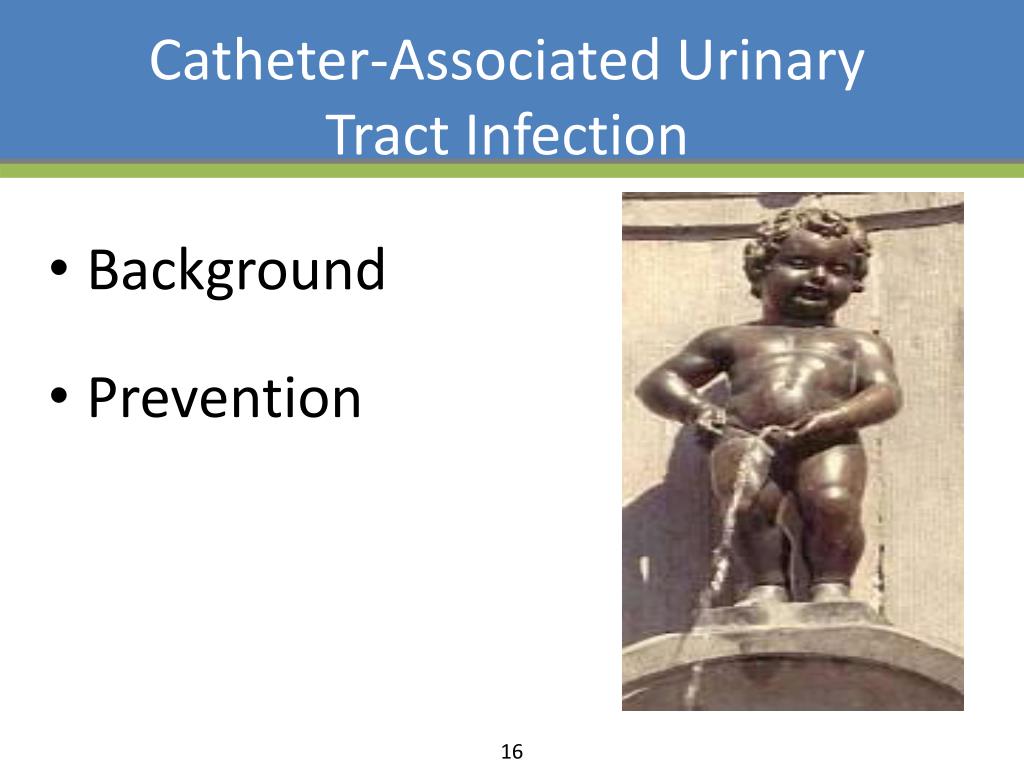 Catheter-Associated Urinary Tract Infection

• Background

• Prevention

16